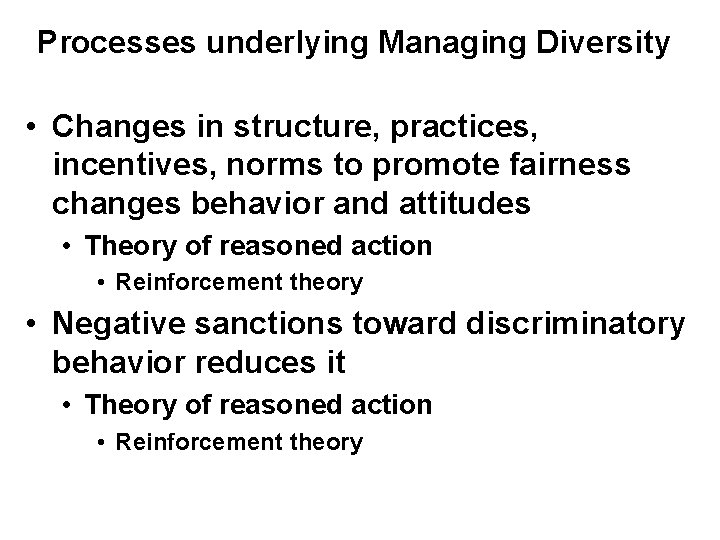 Processes underlying Managing Diversity

• Changes in structure, practices, incentives, norms to promote fairness changes behavior and attitudes
  • Theory of reasoned action
    • Reinforcement theory
• Negative sanctions toward discriminatory behavior reduces it
  • Theory of reasoned action
    • Reinforcement theory